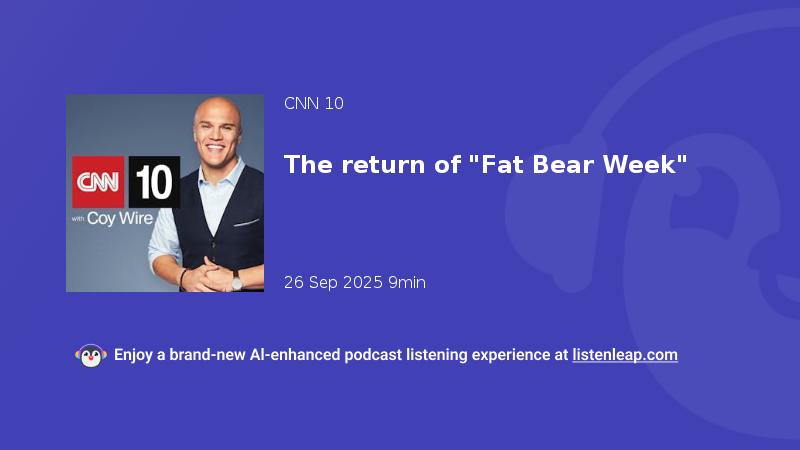 CNN 10

with Coy Wire

CNN 10

The return of "Fat Bear Week"

26 Sep 2025 9min

Enjoy a brand-new AI-enhanced podcast listening experience at listenleap.com